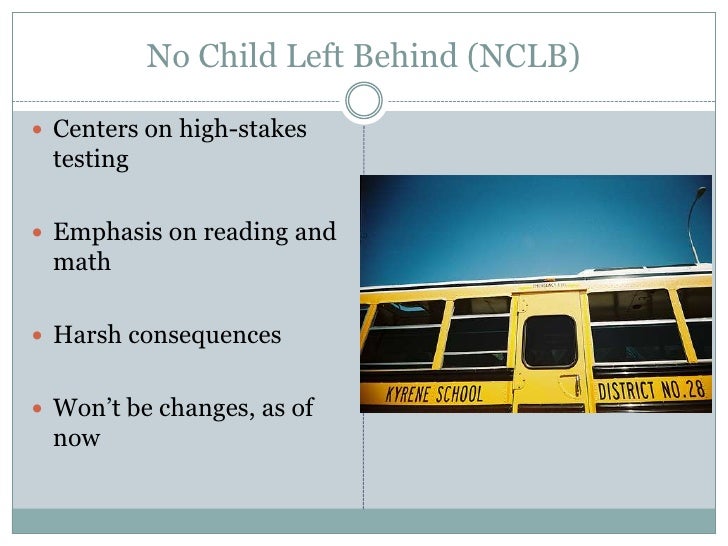 No Child Left Behind (NCLB)

- Centers on high-stakes testing
- Emphasis on reading and math
- Harsh consequences
- Won't be changes, as of now

KYRENE SCHOOL DISTRICT NO.28